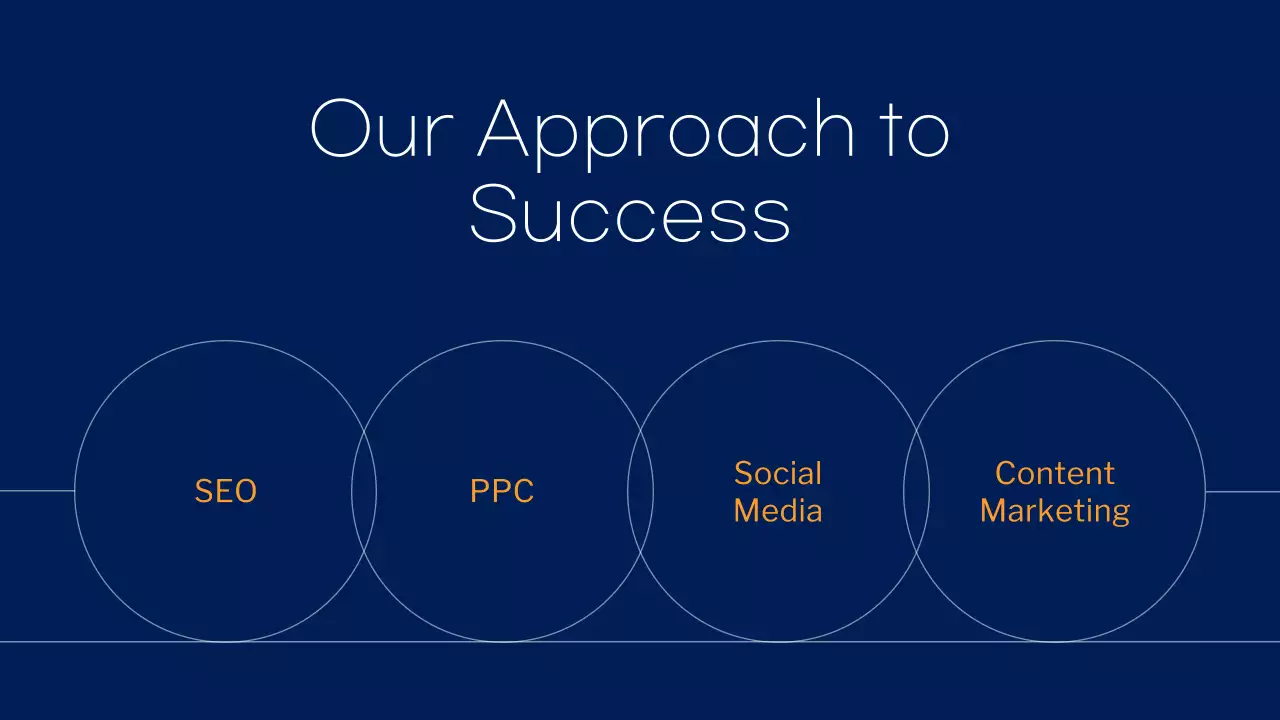 Our Approach to Success

SEO

PPC

Social Media

Content Marketing